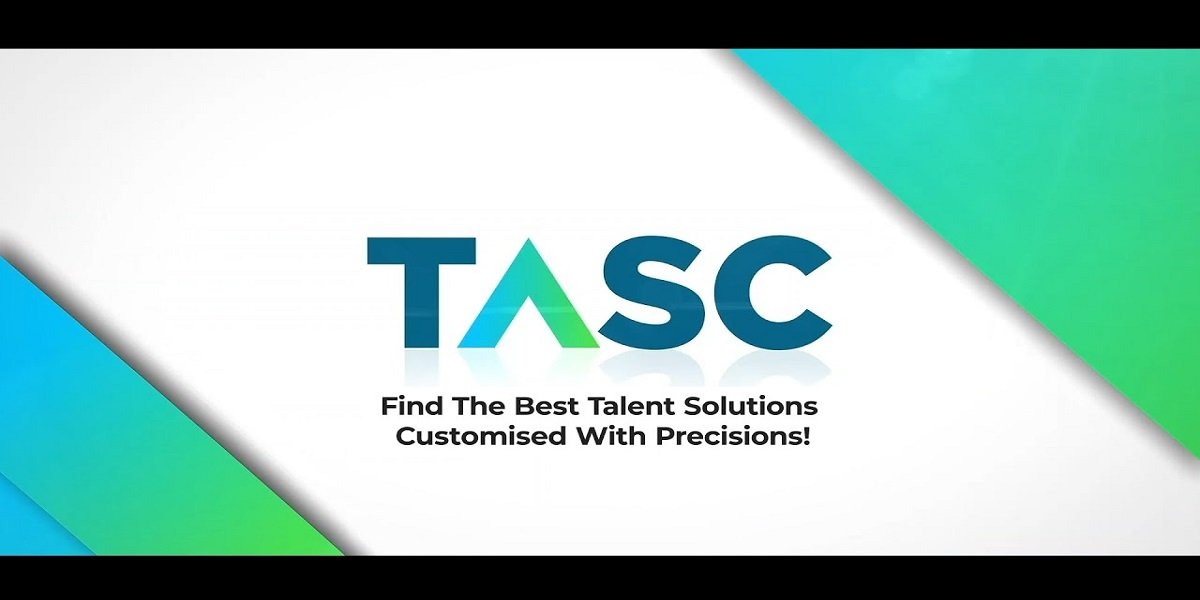 TASC

Find The Best Talent Solutions
Customised With Precisions!